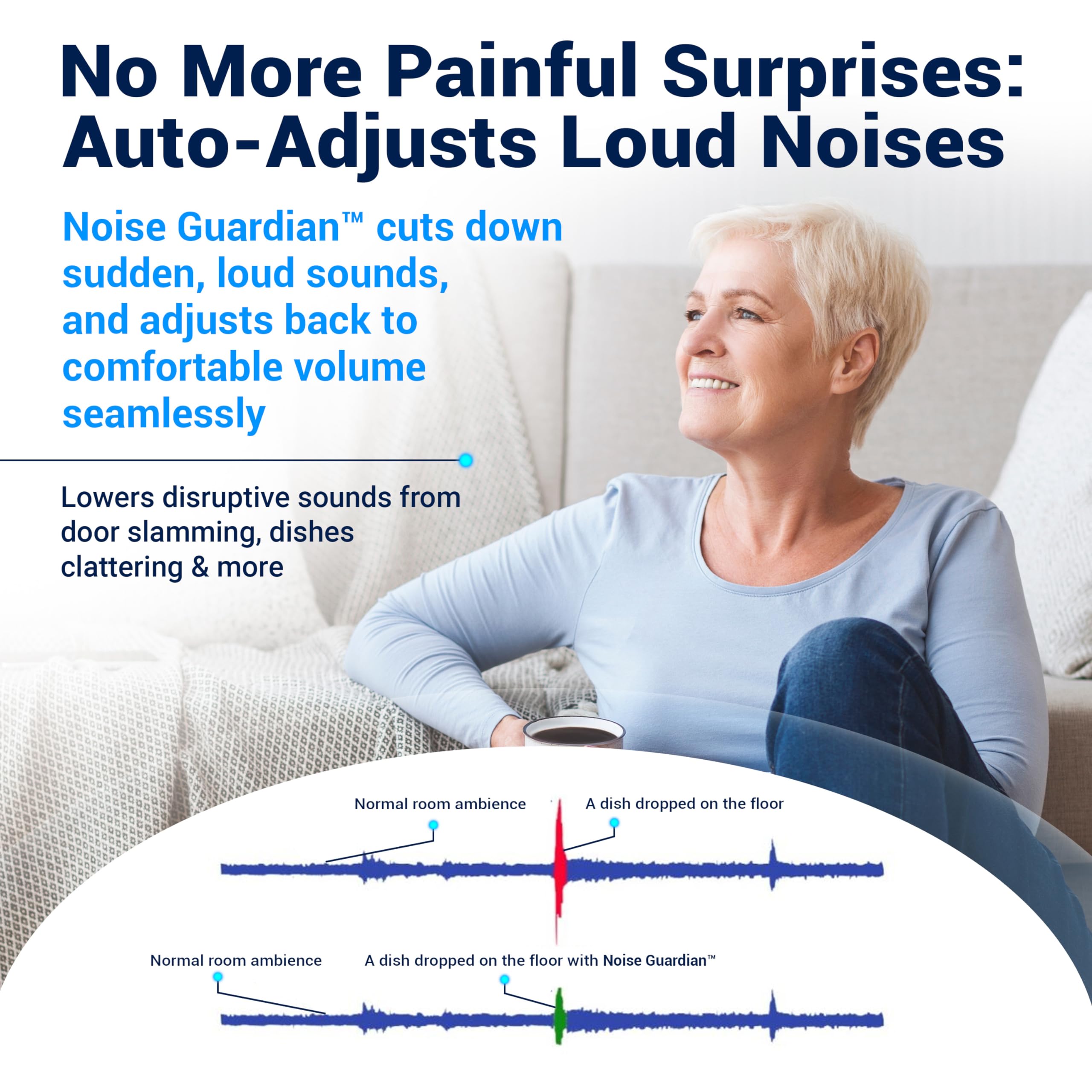 No More Painful Surprises: Auto-Adjusts Loud Noises

Noise Guardian™ cuts down sudden, loud sounds, and adjusts back to comfortable volume seamlessly

Lowers disruptive sounds from door slamming, dishes clattering & more

Normal room ambience

A dish dropped on the floor

Normal room ambience

A dish dropped on the floor with Noise Guardian™